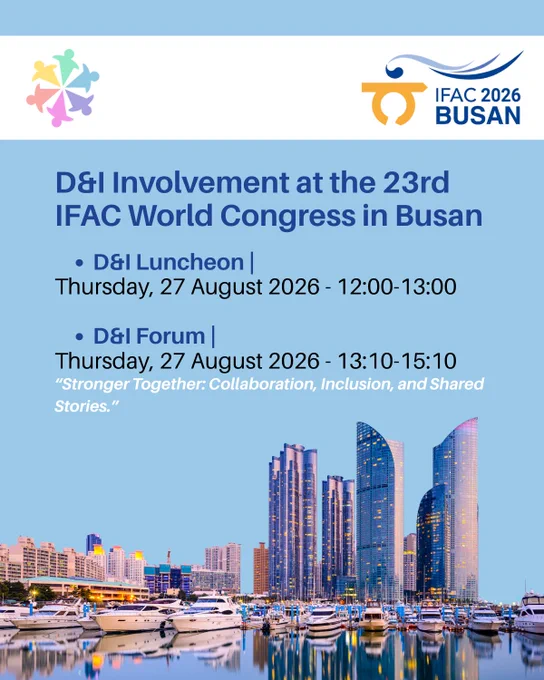 IFAC 2026
BUSAN

D&I Involvement at the 23rd IFAC World Congress in Busan

• D&I Luncheon |
Thursday, 27 August 2026 - 12:00-13:00

• D&I Forum |
Thursday, 27 August 2026 - 13:10-15:10
"Stronger Together: Collaboration, Inclusion, and Shared Stories."